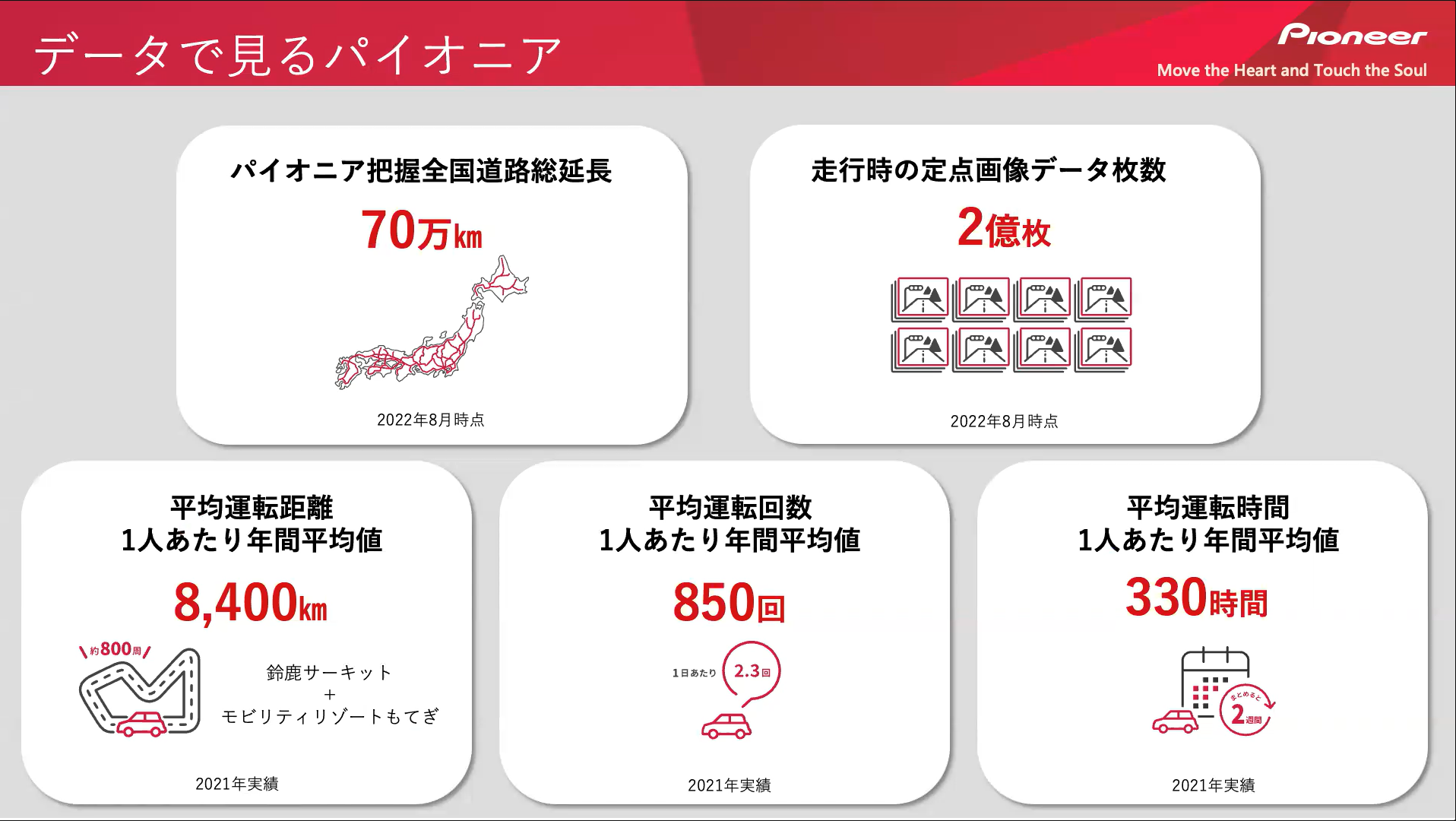 データで見るパイオニア

Pioneer
Move the Heart and Touch the Soul

パイオニア把握全国道路総延長
70万km
2022年8月時点

走行時の定点画像データ枚数
2億枚
2022年8月時点

平均運転距離
1人あたり年間平均値
8,400km
約800周
鈴鹿サーキット
+
モビリティリゾートもてぎ
2021年実績

平均運転回数
1人あたり年間平均値
850回
1日あたり 2.3回
2021年実績

平均運転時間
1人あたり年間平均値
330時間
まとめると 2週間
2021年実績